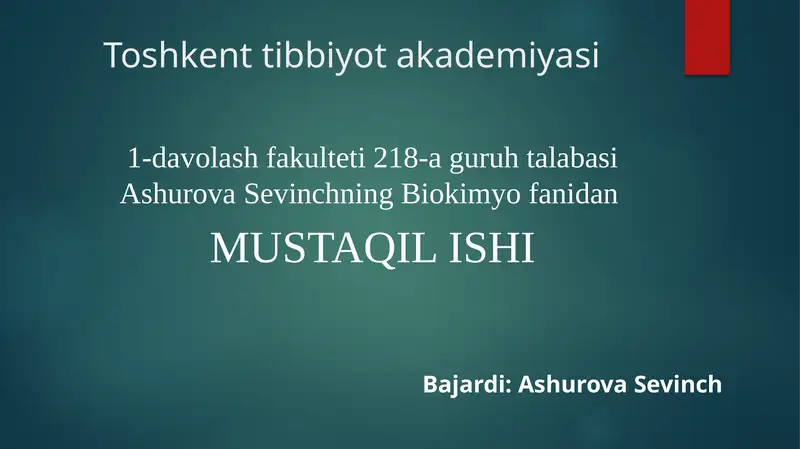 Toshkent tibbiyot akademiyasi

1-davolash fakulteti 218-a guruh talabasi Ashurova Sevinchning Biokimyo fanidan

MUSTAQIL ISHI

Bajardi: Ashurova Sevinch